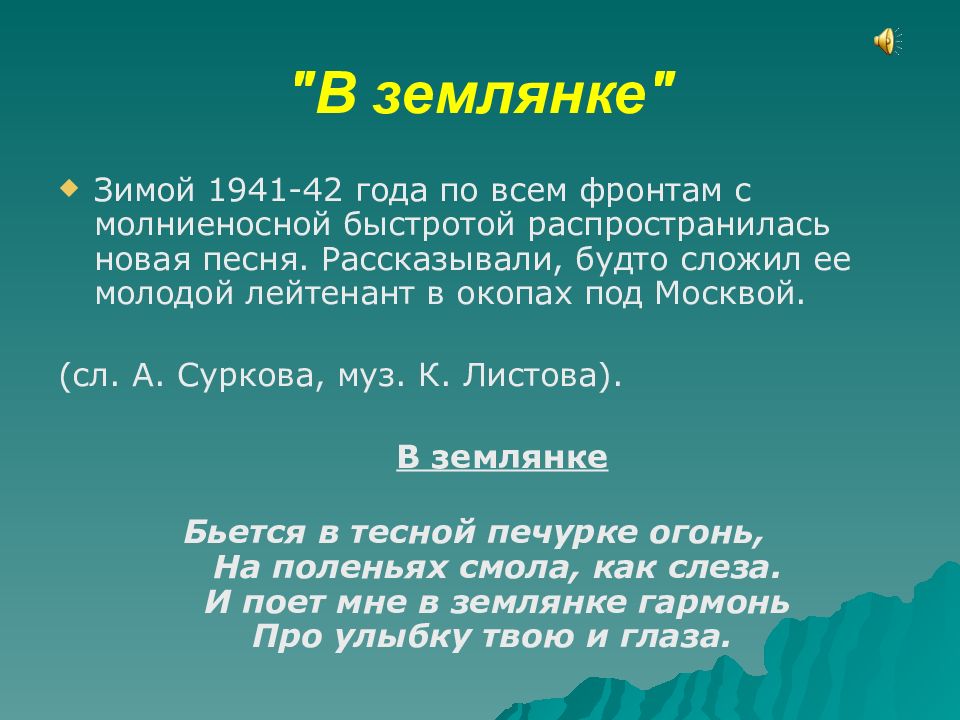 "В землянке"

Зимой 1941-42 года по всем фронтам с молниеносной быстротой распространилась новая песня. Рассказывали, будто сложил ее молодой лейтенант в окопах под Москвой.

(сл. А. Суркова, муз. К. Листова).

В землянке

Бьется в тесной печурке огонь,
На поленьях смола, как слеза.
И поет мне в землянке гармонь
Про улыбку твою и глаза.